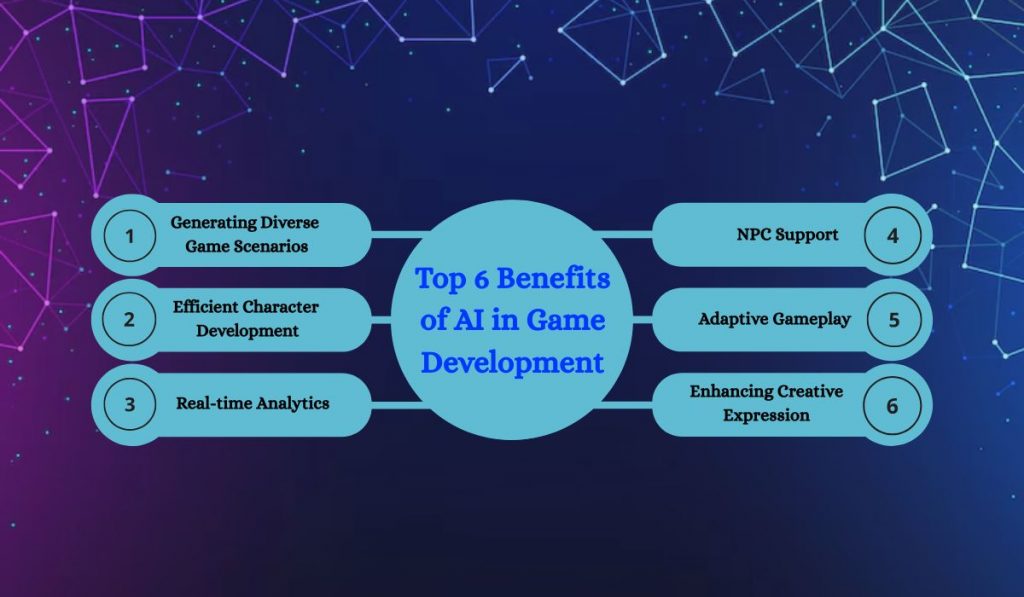 Top 6 Benefits of AI in Game Development

1 Generating Diverse Game Scenarios

2 Efficient Character Development

3 Real-time Analytics

NPC Support 4

Adaptive Gameplay 5

Enhancing Creative Expression 6